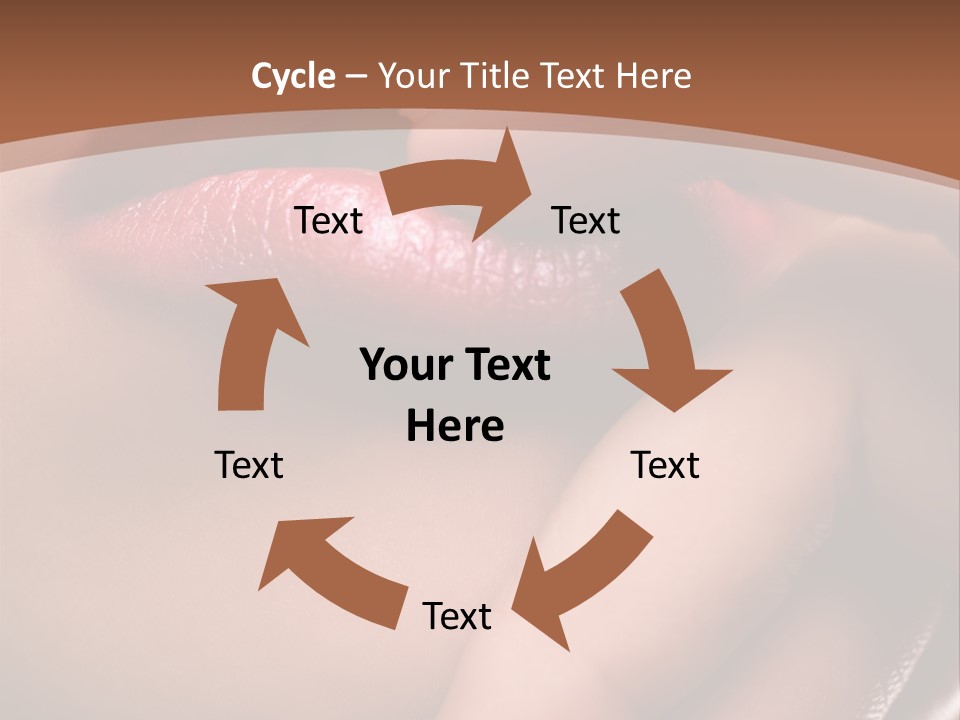 Cycle – Your Title Text Here

Text

Text

Your Text Here

Text

Text

Text